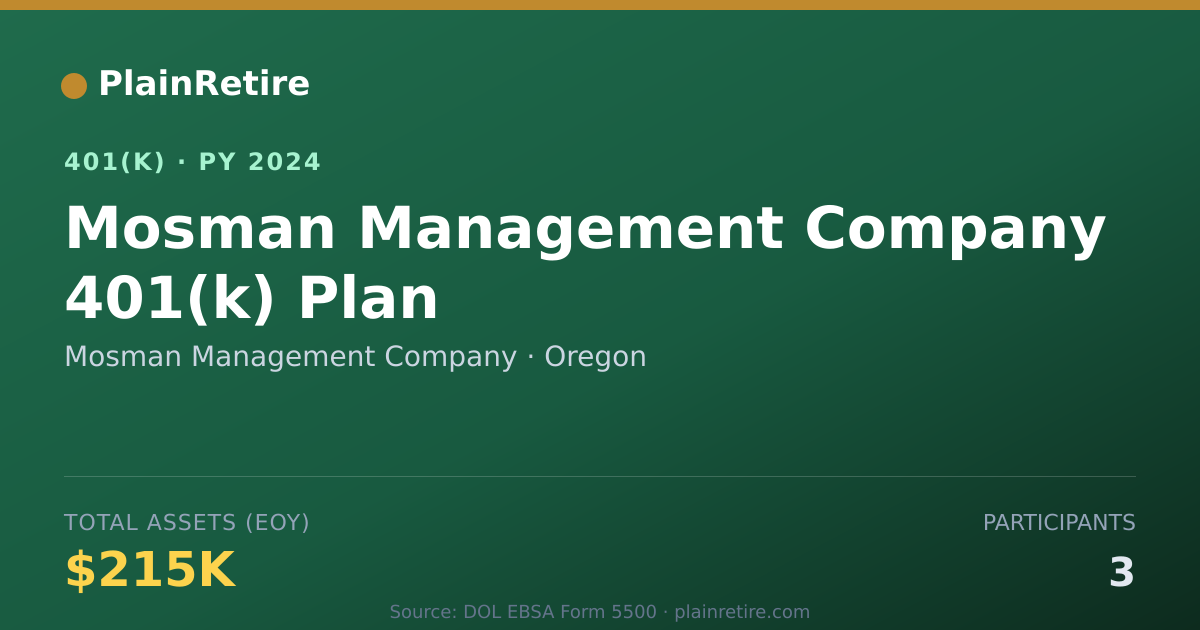 PlainRetire

401(K) · PY 2024

Mosman Management Company 401(k) Plan

Mosman Management Company · Oregon

TOTAL ASSETS (EOY)

$215K

PARTICIPANTS

3

Source: DOL EBSA Form 5500 · plainretire.com